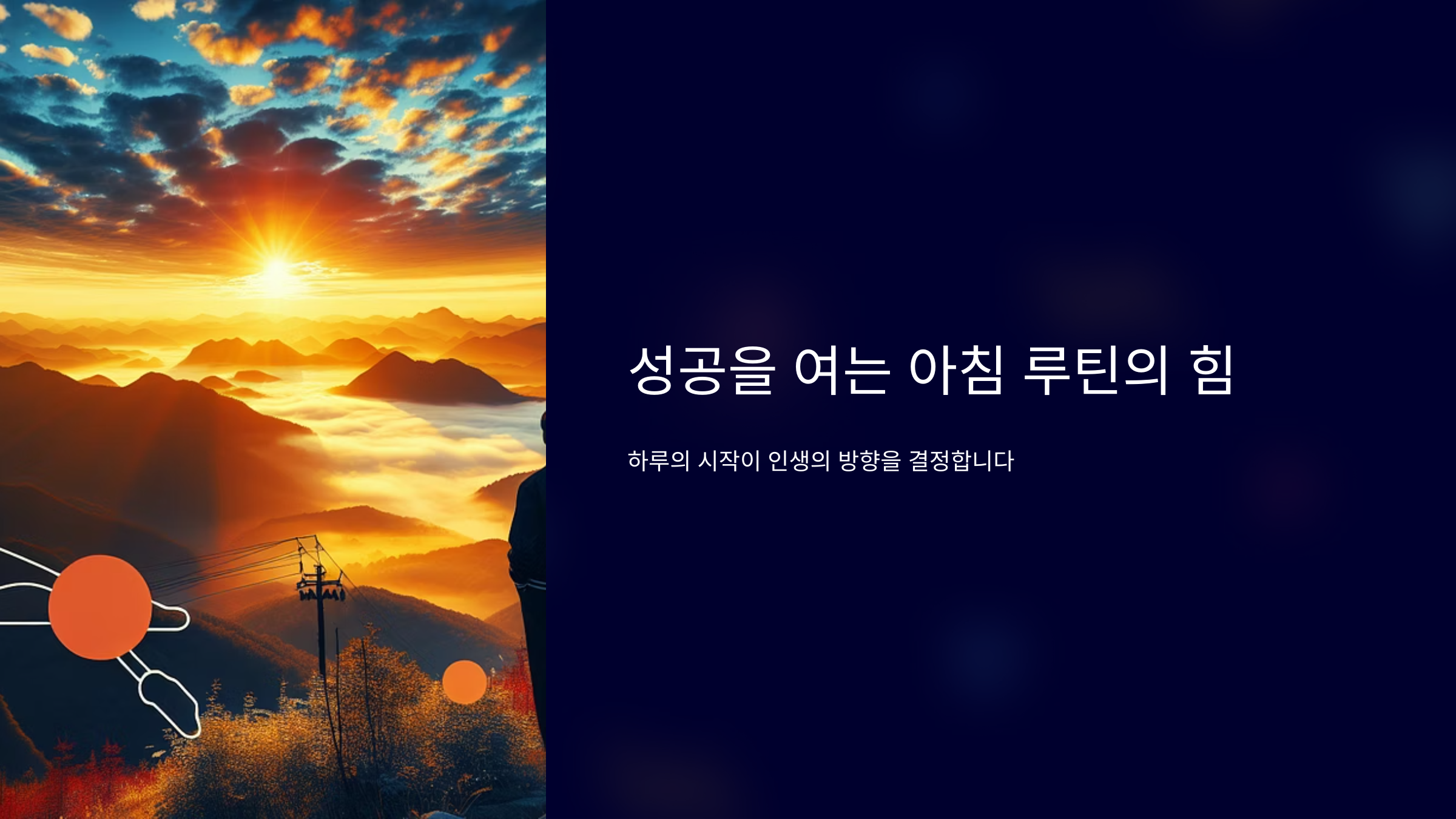 성공을 여는 아침 루틴의 힘

하루의 시작이 인생의 방향을 결정합니다